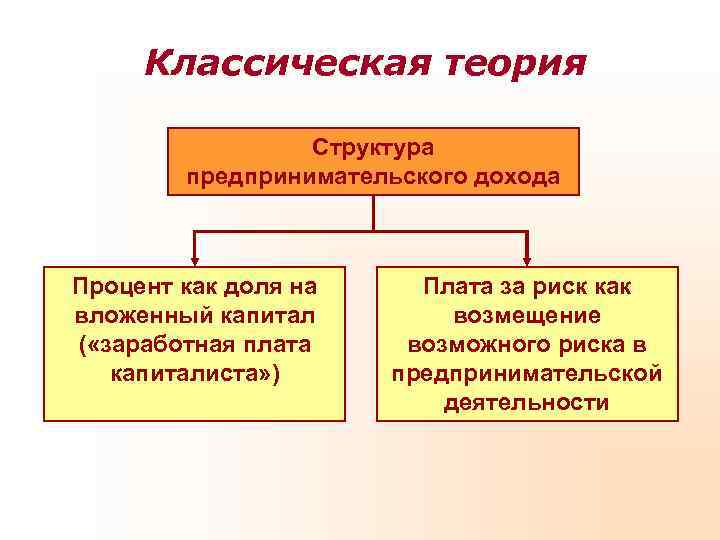 Классическая теория

Структура предпринимательского дохода

Процент как доля на вложенный капитал («заработная плата капиталиста»)

Плата за риск как возмещение возможного риска в предпринимательской деятельности